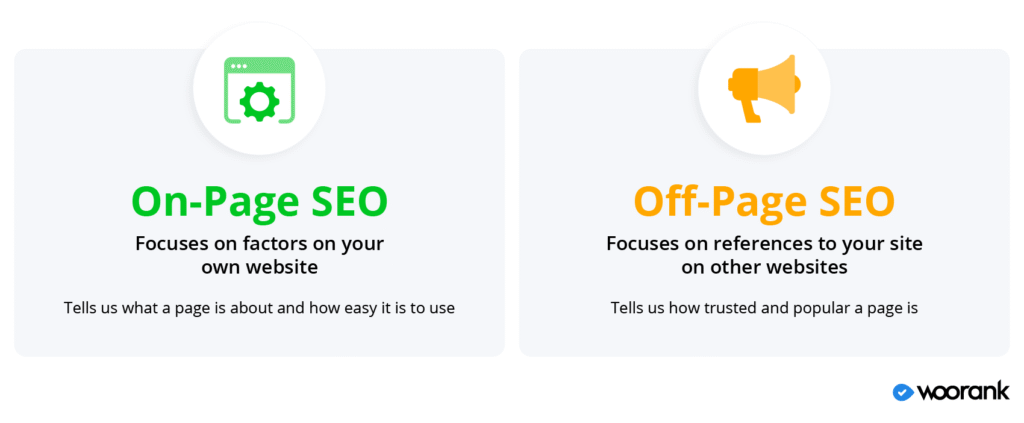 On-Page SEO

Focuses on factors on your own website

Tells us what a page is about and how easy it is to use

Off-Page SEO

Focuses on references to your site on other websites

Tells us how trusted and popular a page is

woorank